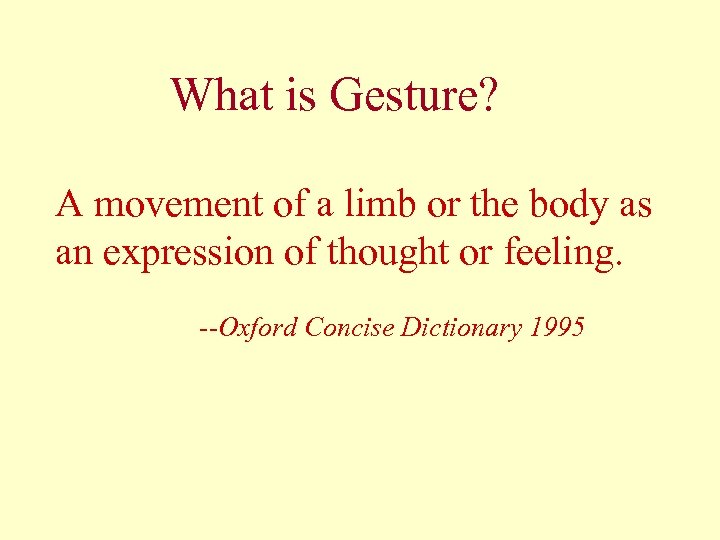 What is Gesture?

A movement of a limb or the body as an expression of thought or feeling.

--Oxford Concise Dictionary 1995